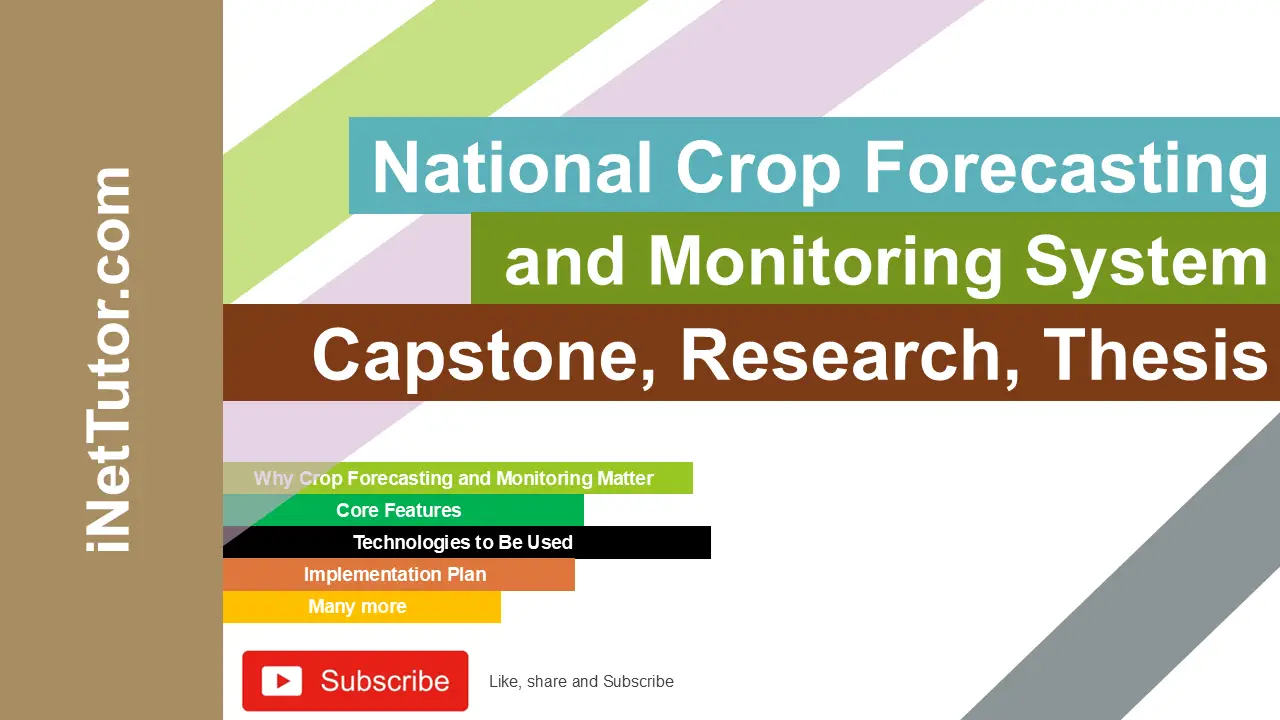 iNetTutor.com

National Crop Forecasting and Monitoring System

Capstone, Research, Thesis

Why Crop Forecasting and Monitoring Matter

Core Features

Technologies to Be Used

Implementation Plan

Many more

Subscribe

Like, share and Subscribe